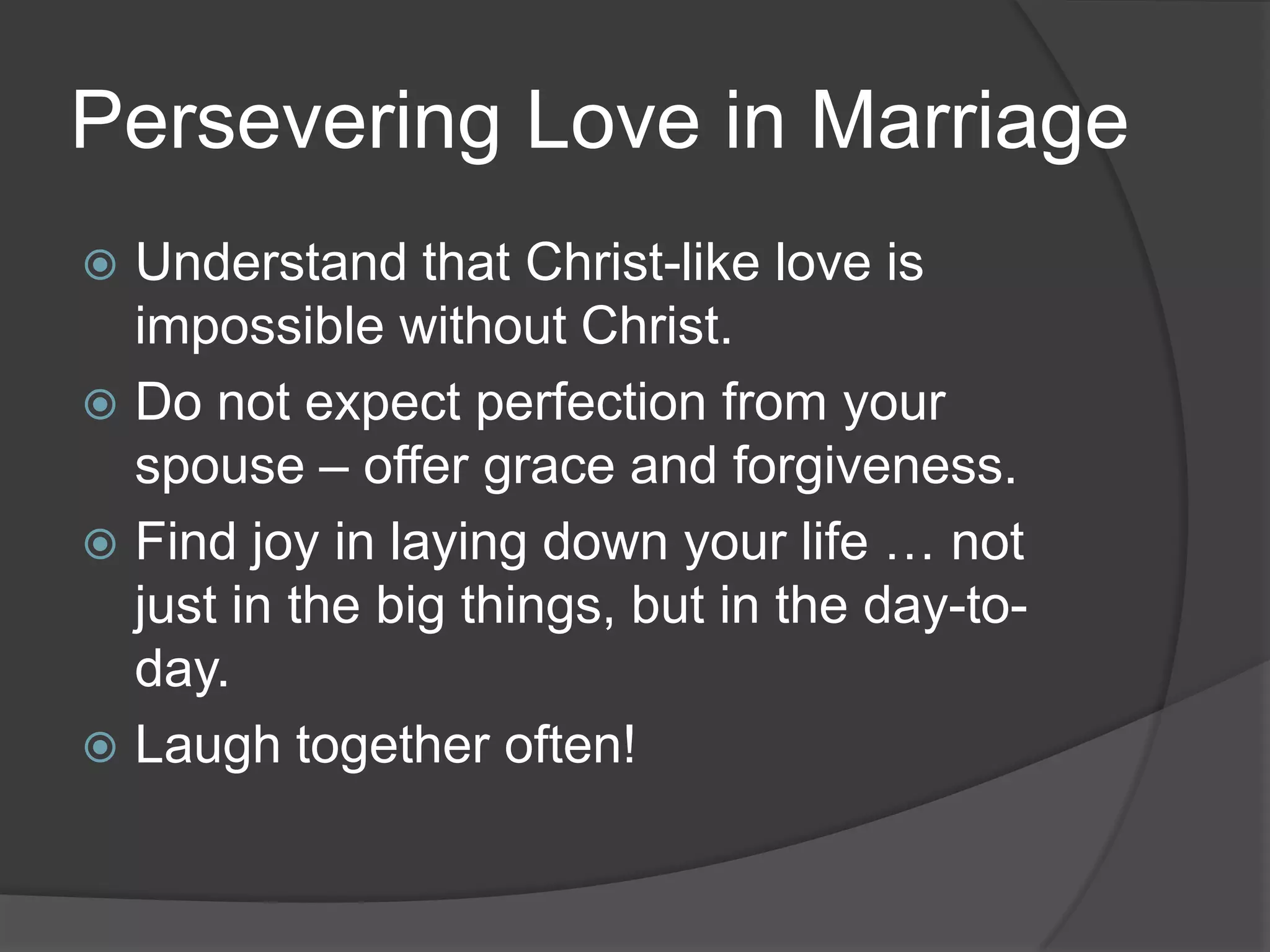 Persevering Love in Marriage

Understand that Christ-like love is impossible without Christ.

Do not expect perfection from your spouse – offer grace and forgiveness.

Find joy in laying down your life … not just in the big things, but in the day-to-day.

Laugh together often!